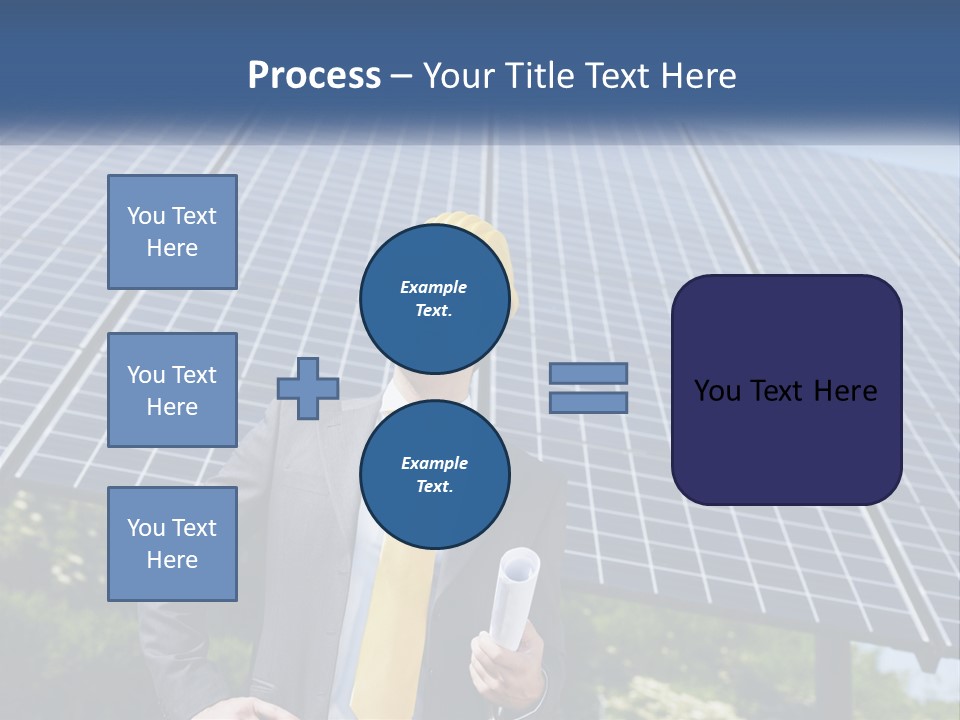 Process – Your Title Text Here

You Text Here

You Text Here

You Text Here

Example Text.

Example Text.

You Text Here